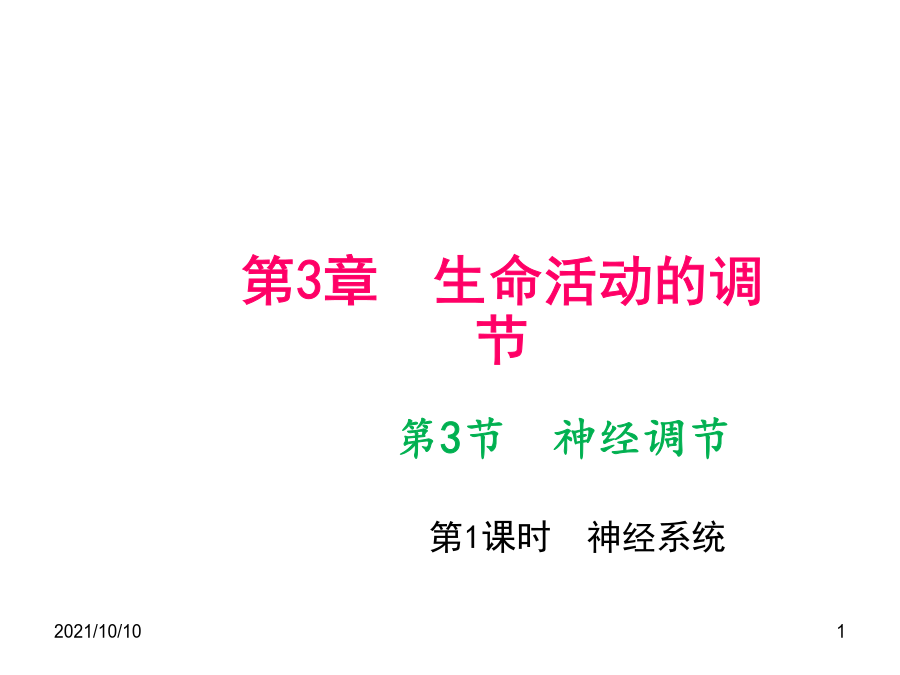 第3章　生命活动的调节

第3节　神经调节

第1课时　神经系统

2021/10/10

1